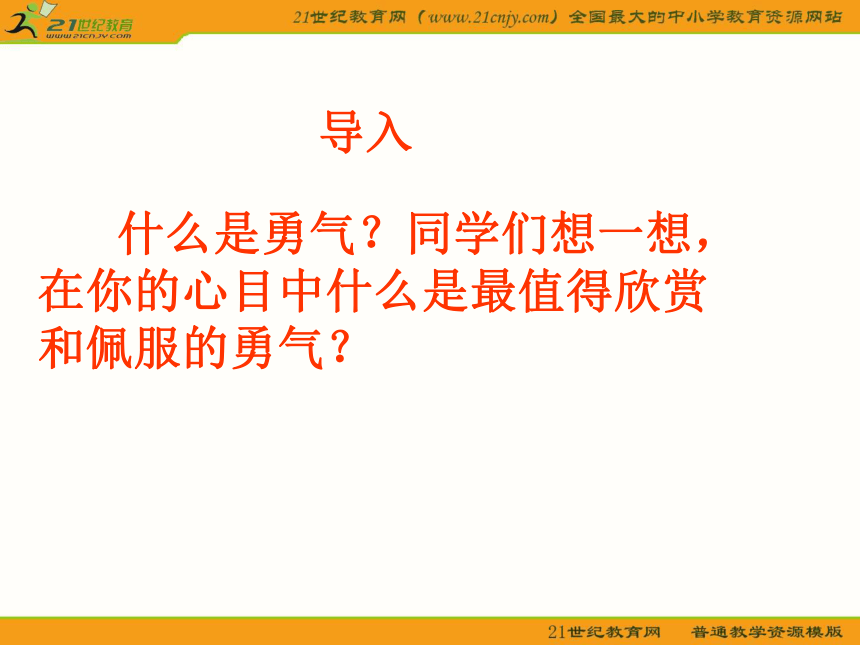 21世纪教育
www.21cnjy.com

21世纪教育网（www.21cnjy.com）全国最大的中小学教育资源网站

导入

什么是勇气？同学们想一想，在你的心目中什么是最值得欣赏和佩服的勇气？

21世纪教育网　普通教学资源模版